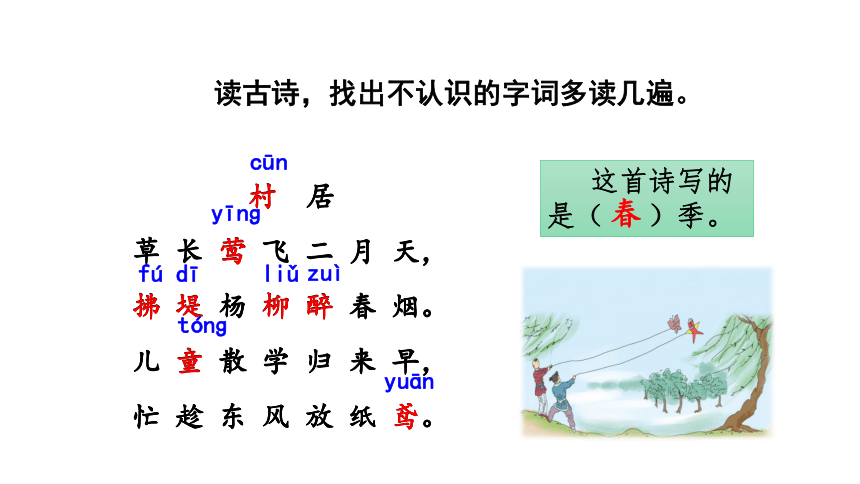 读古诗，找出不认识的字词多读几遍。

cūn
村 居

yīng
草 长 莺 飞 二 月 天，

fú dī liǔ zuì
拂 堤 杨 柳 醉 春 烟。

tóng
儿 童 散 学 归 来 早，

yuān
忙 趁 东 风 放 纸 鸢。

这首诗写的是（春）季。